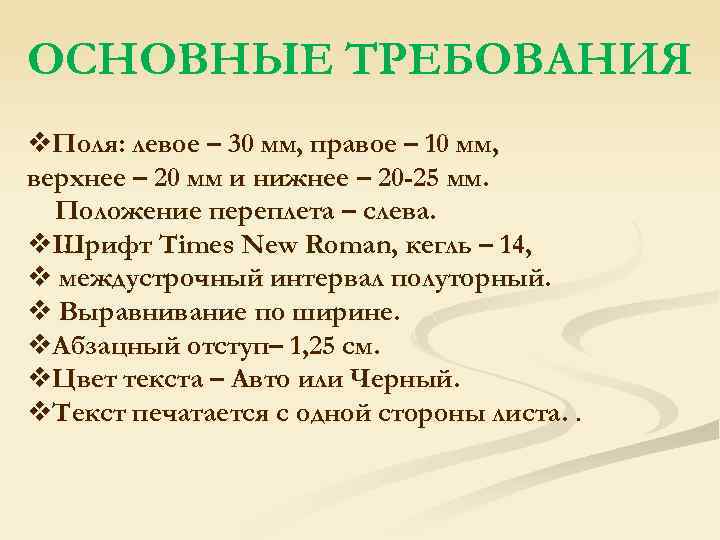 ОСНОВНЫЕ ТРЕБОВАНИЯ

❖Поля: левое – 30 мм, правое – 10 мм, верхнее – 20 мм и нижнее – 20-25 мм.
Положение переплета – слева.
❖Шрифт Times New Roman, кегль – 14,
❖ междустрочный интервал полуторный.
❖ Выравнивание по ширине.
❖Абзацный отступ– 1,25 см.
❖Цвет текста – Авто или Черный.
❖Текст печатается с одной стороны листа. .